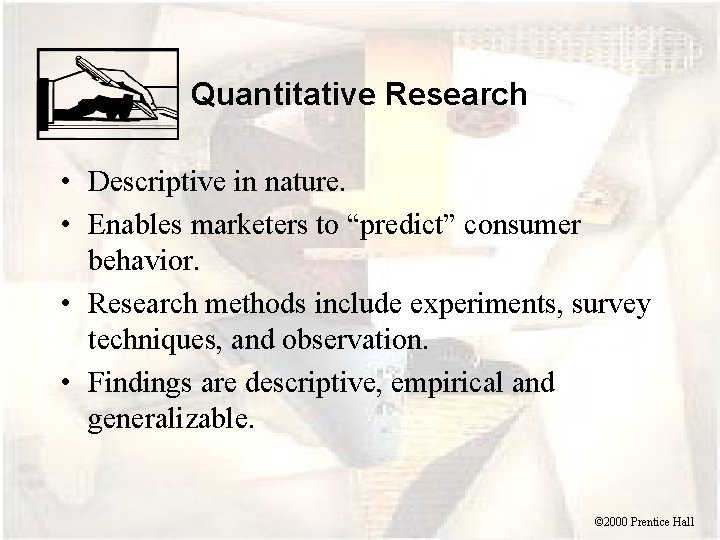 Quantitative Research

• Descriptive in nature.
• Enables marketers to “predict” consumer behavior.
• Research methods include experiments, survey techniques, and observation.
• Findings are descriptive, empirical and generalizable.

©2000 Prentice Hall